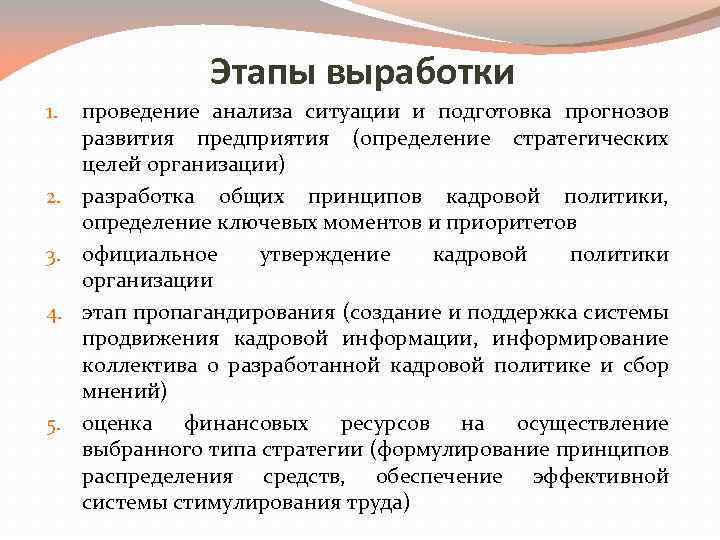 Этапы выработки

1. проведение анализа ситуации и подготовка прогнозов развития предприятия (определение стратегических целей организации)

2. разработка общих принципов кадровой политики, определение ключевых моментов и приоритетов

3. официальное утверждение кадровой политики организации

4. этап пропагандирования (создание и поддержка системы продвижения кадровой информации, информирование коллектива о разработанной кадровой политике и сбор мнений)

5. оценка финансовых ресурсов на осуществление выбранного типа стратегии (формулирование принципов распределения средств, обеспечение эффективной системы стимулирования труда)